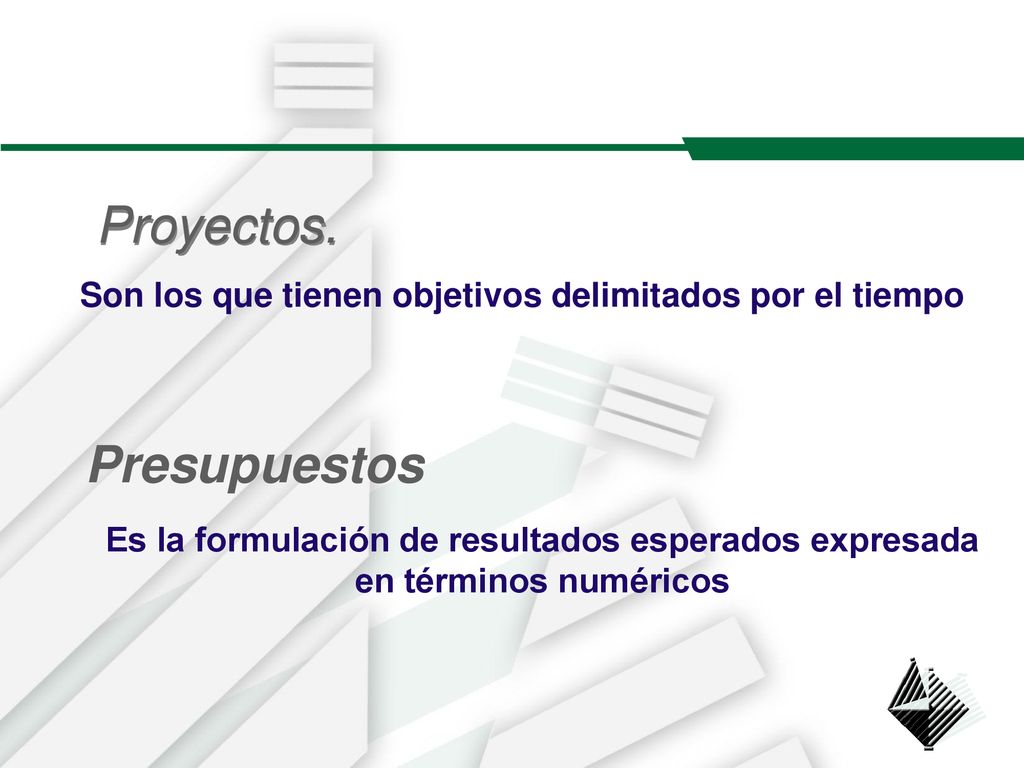 Proyectos.

Son los que tienen objetivos delimitados por el tiempo

Presupuestos

Es la formulación de resultados esperados expresada en términos numéricos